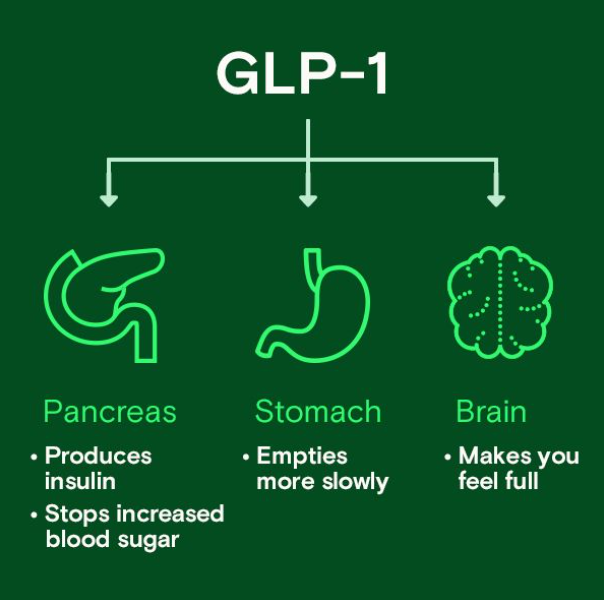 GLP-1

Pancreas

• Produces insulin

• Stops increased blood sugar

Stomach

• Empties more slowly

Brain

• Makes you feel full